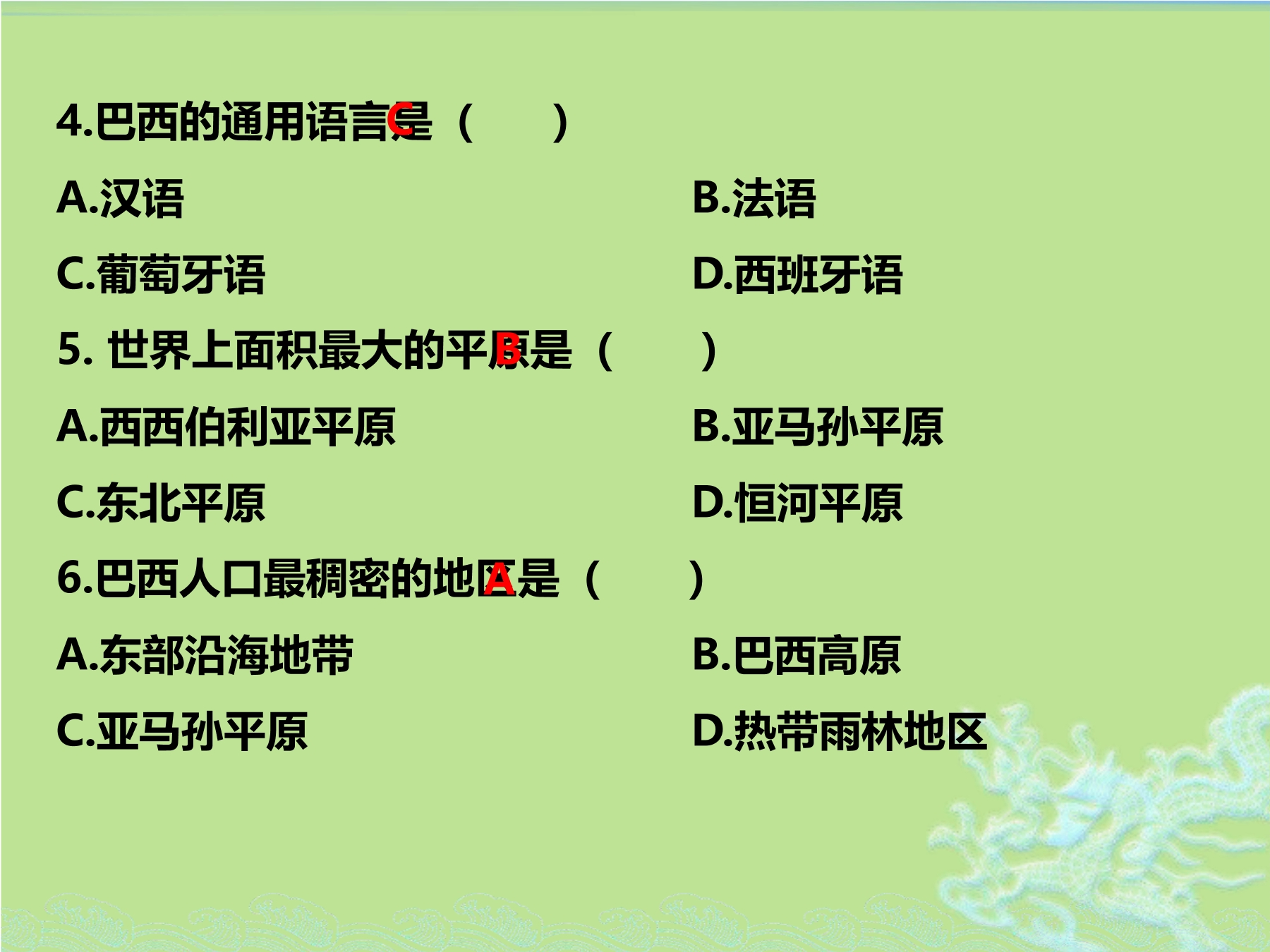 4.巴西的通用语言是（ C ）

A.汉语

B.法语

C.葡萄牙语

D.西班牙语

5. 世界上面积最大的平原是（ B ）

A.西西伯利亚平原

B.亚马孙平原

C.东北平原

D.恒河平原

6.巴西人口最稠密的地区是（ A ）

A.东部沿海地带

B.巴西高原

C.亚马孙平原

D.热带雨林地区